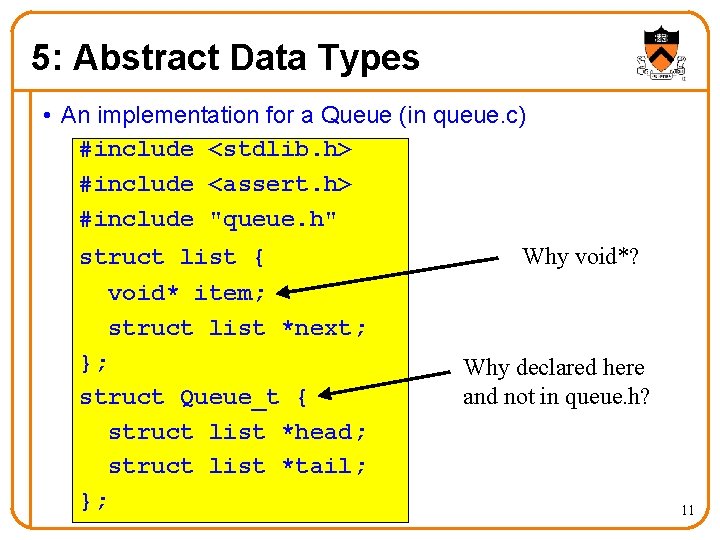 5: Abstract Data Types

• An implementation for a Queue (in queue.c)

#include <stdlib.h>
#include <assert.h>
#include "queue.h"
struct list {
  void* item;
  struct list *next;
};
struct Queue_t {
  struct list *head;
  struct list *tail;
};

Why void*?

Why declared here and not in queue.h?

11